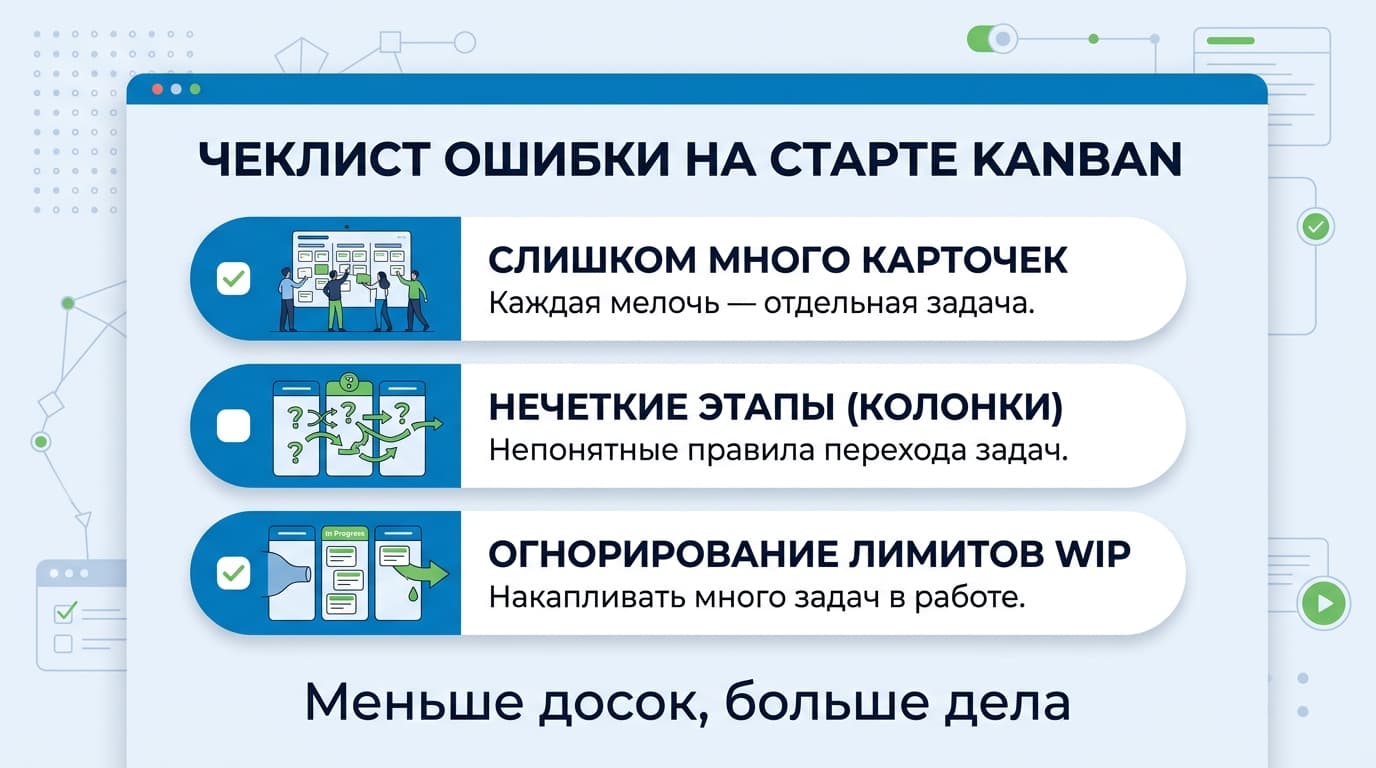 ЧЕКЛИСТ ОШИБКИ НА СТАРТЕ KANBAN

СЛИШКОМ МНОГО КАРТОЧЕК
Каждая мелочь — отдельная задача.

НЕЧЕТКИЕ ЭТАПЫ (КОЛОНКИ)
Непонятные правила перехода задач.

In Progress

ОГНОРИРОВАНИЕ ЛИМИТОВ WIP
Накапливать много задач в работе.

Меньше досок, больше дела